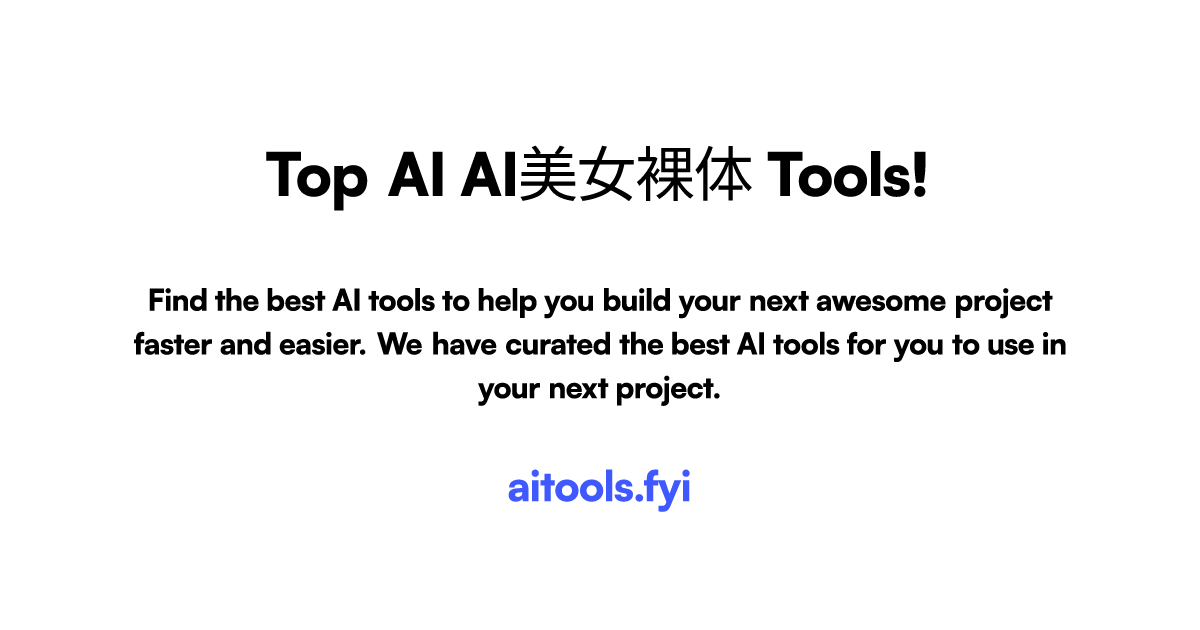 Top AI AI美女裸体 Tools!

Find the best AI tools to help you build your next awesome project faster and easier. We have curated the best AI tools for you to use in your next project.

aitools.fyi